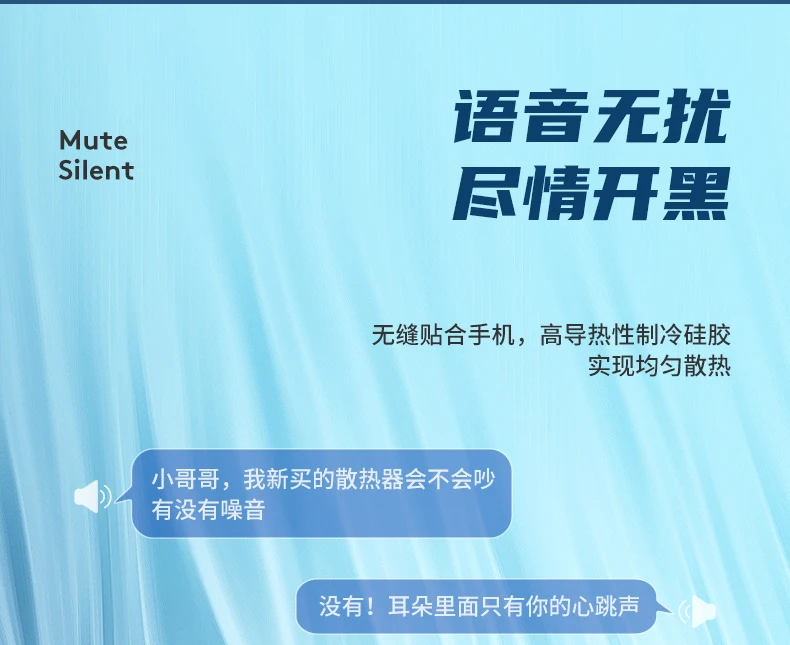 Mute
Silent

语音无扰
尽情开黑

无缝贴合手机，高导热性制冷硅胶
实现均匀散热

小哥哥，我新买的散热器会不会吵
有没有噪音

没有！耳朵里面只有你的心跳声